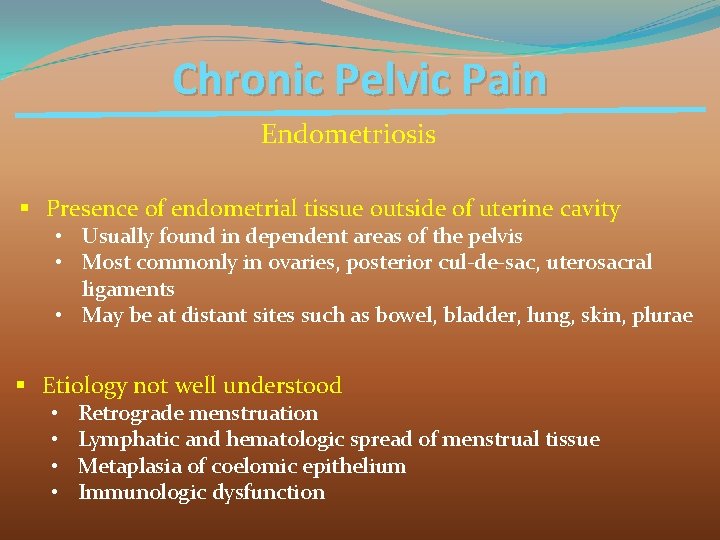 Chronic Pelvic Pain

Endometriosis

▪ Presence of endometrial tissue outside of uterine cavity
• Usually found in dependent areas of the pelvis
• Most commonly in ovaries, posterior cul-de-sac, uterosacral ligaments
• May be at distant sites such as bowel, bladder, lung, skin, plurae

▪ Etiology not well understood
• Retrograde menstruation
• Lymphatic and hematologic spread of menstrual tissue
• Metaplasia of coelomic epithelium
• Immunologic dysfunction